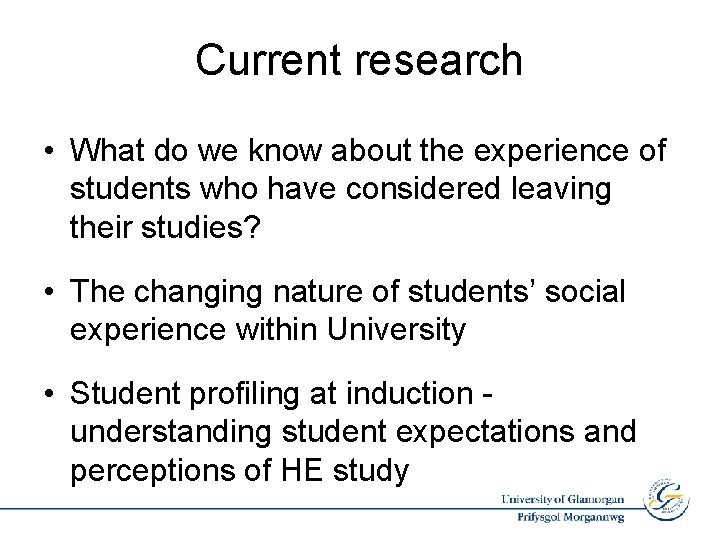 Current research

• What do we know about the experience of students who have considered leaving their studies?

• The changing nature of students' social experience within University

• Student profiling at induction - understanding student expectations and perceptions of HE study

University of Glamorgan
Prifysgol Morgannwg